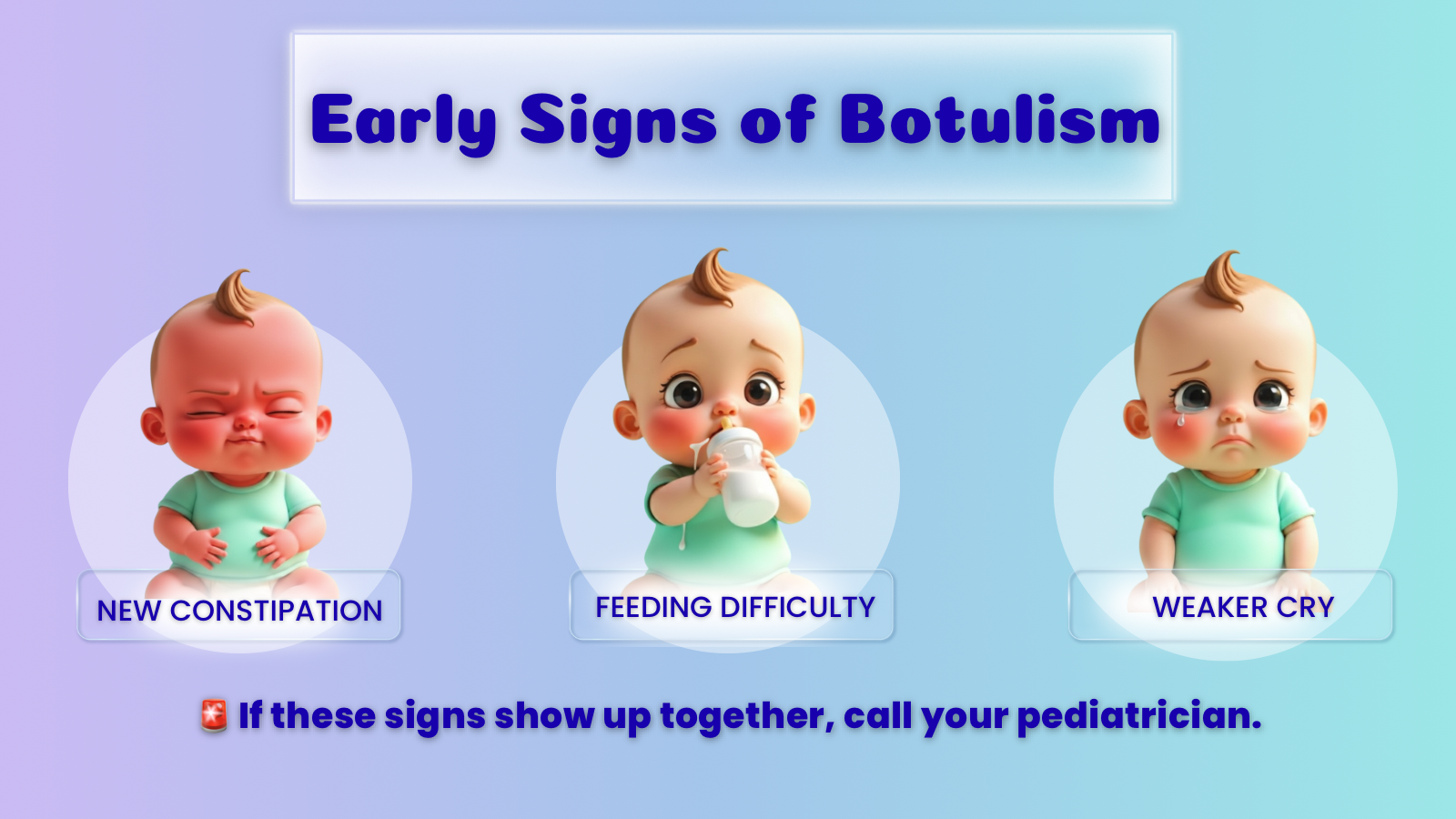 Early Signs of Botulism

NEW CONSTIPATION

FEEDING DIFFICULTY

WEAKER CRY

🚨 If these signs show up together, call your pediatrician.